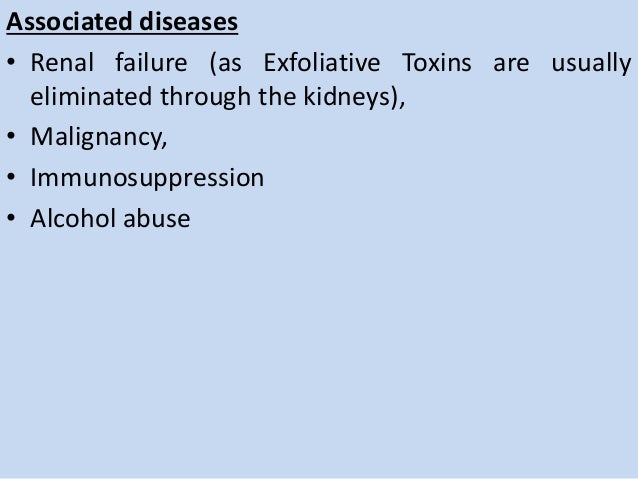 Associated diseases

• Renal failure (as Exfoliative Toxins are usually eliminated through the kidneys),

• Malignancy,

• Immunosuppression

• Alcohol abuse